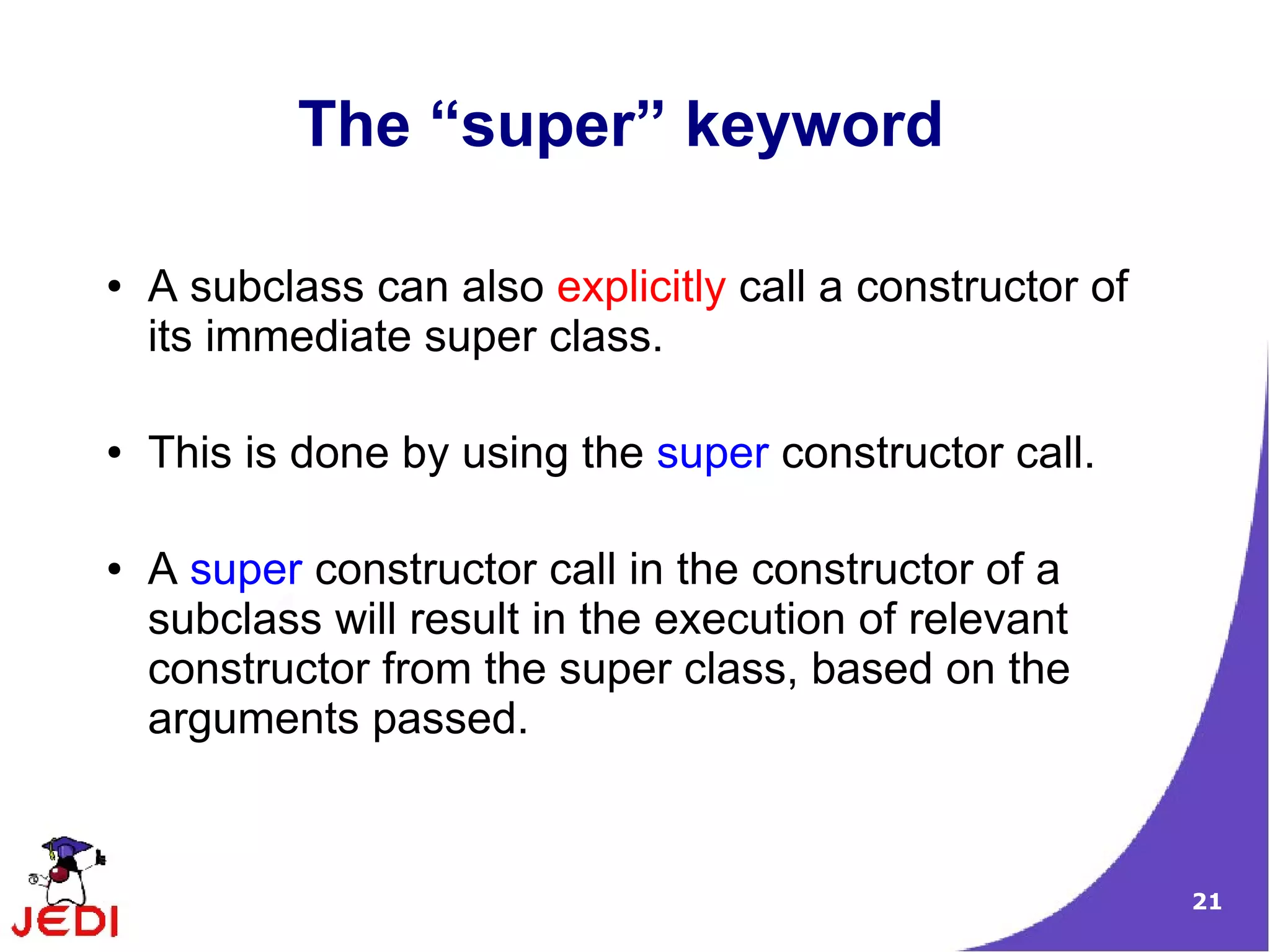 The “super” keyword

• A subclass can also explicitly call a constructor of its immediate super class.

• This is done by using the super constructor call.

• A super constructor call in the constructor of a subclass will result in the execution of relevant constructor from the super class, based on the arguments passed.

JEDI

21